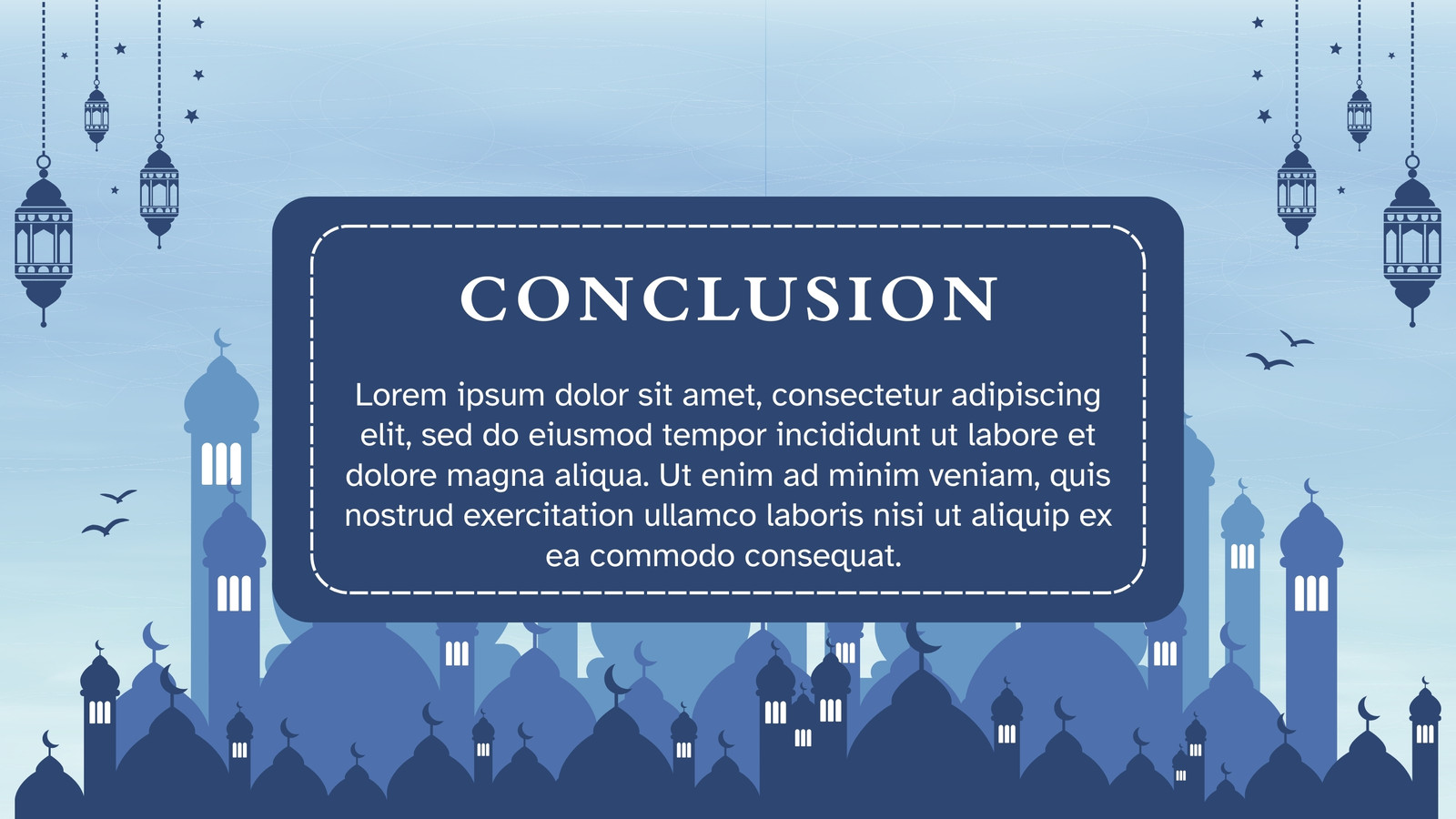 CONCLUSION

Lorem ipsum dolor sit amet, consectetur adipiscing elit, sed do eiusmod tempor incididunt ut labore et dolore magna aliqua. Ut enim ad minim veniam, quis nostrud exercitation ullamco laboris nisi ut aliquip ex ea commodo consequat.